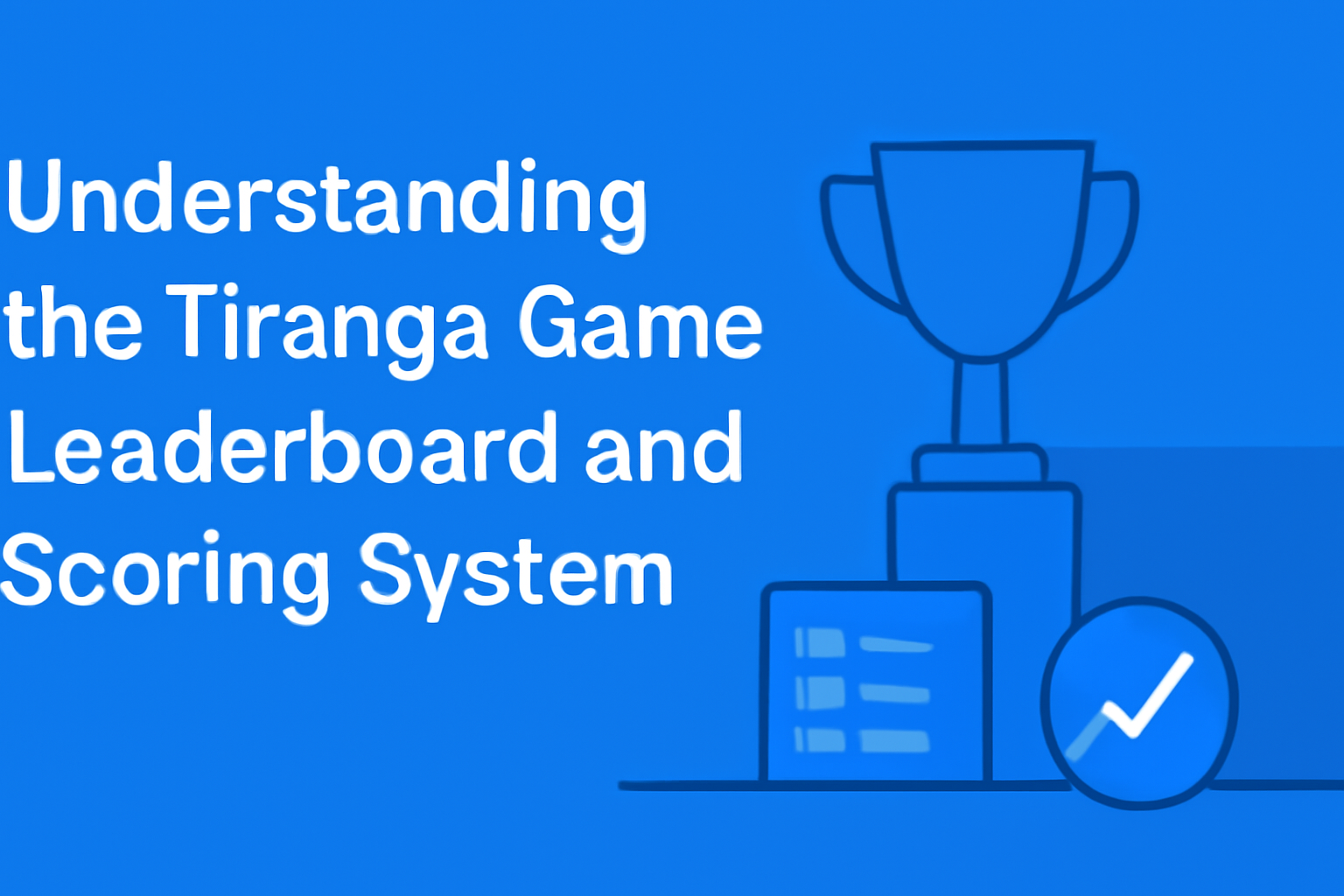 Understanding the Tiranga Game Leaderboard and Scoring System